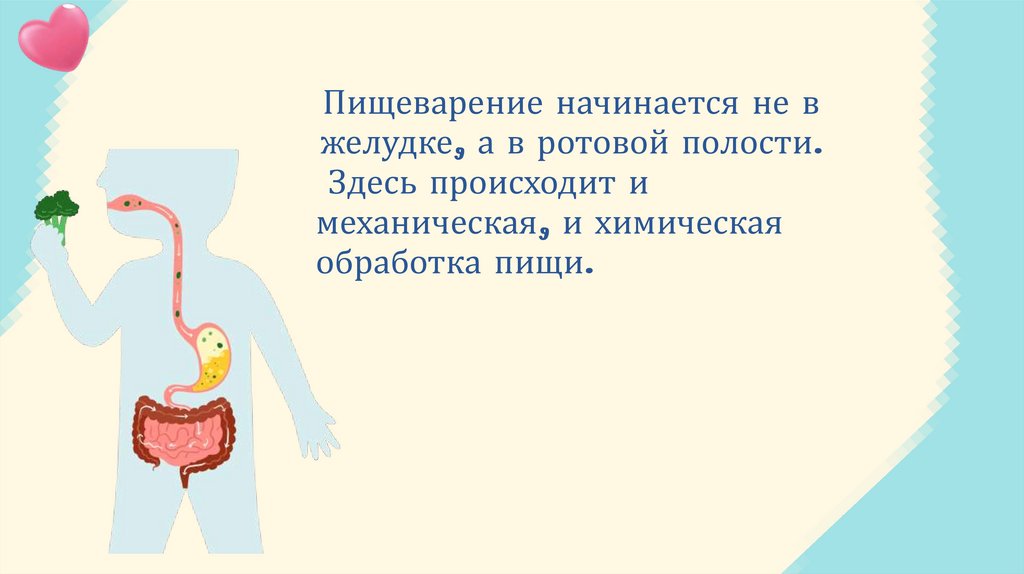 Пищеварение начинается не в желудке, а в ротовой полости. Здесь происходит и механическая, и химическая обработка пищи.